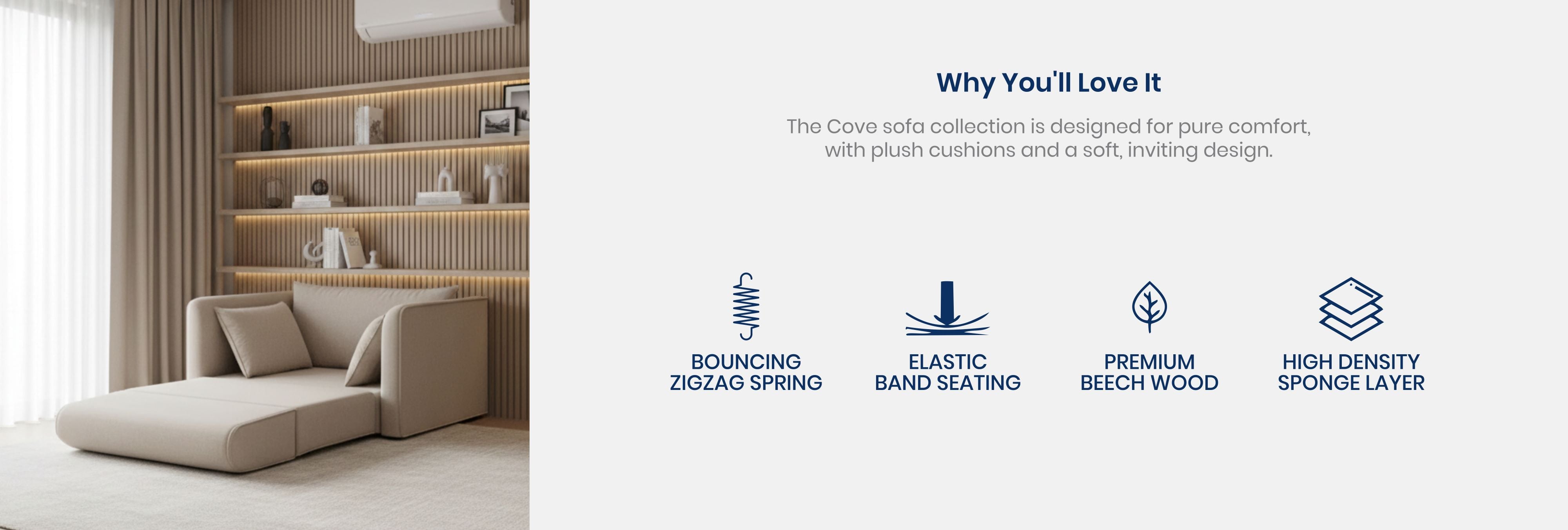 Why You'll Love It

The Cove sofa collection is designed for pure comfort, with plush cushions and a soft, inviting design.

BOUNCING ZIGZAG SPRING

ELASTIC BAND SEATING

PREMIUM BEECH WOOD

HIGH DENSITY SPONGE LAYER